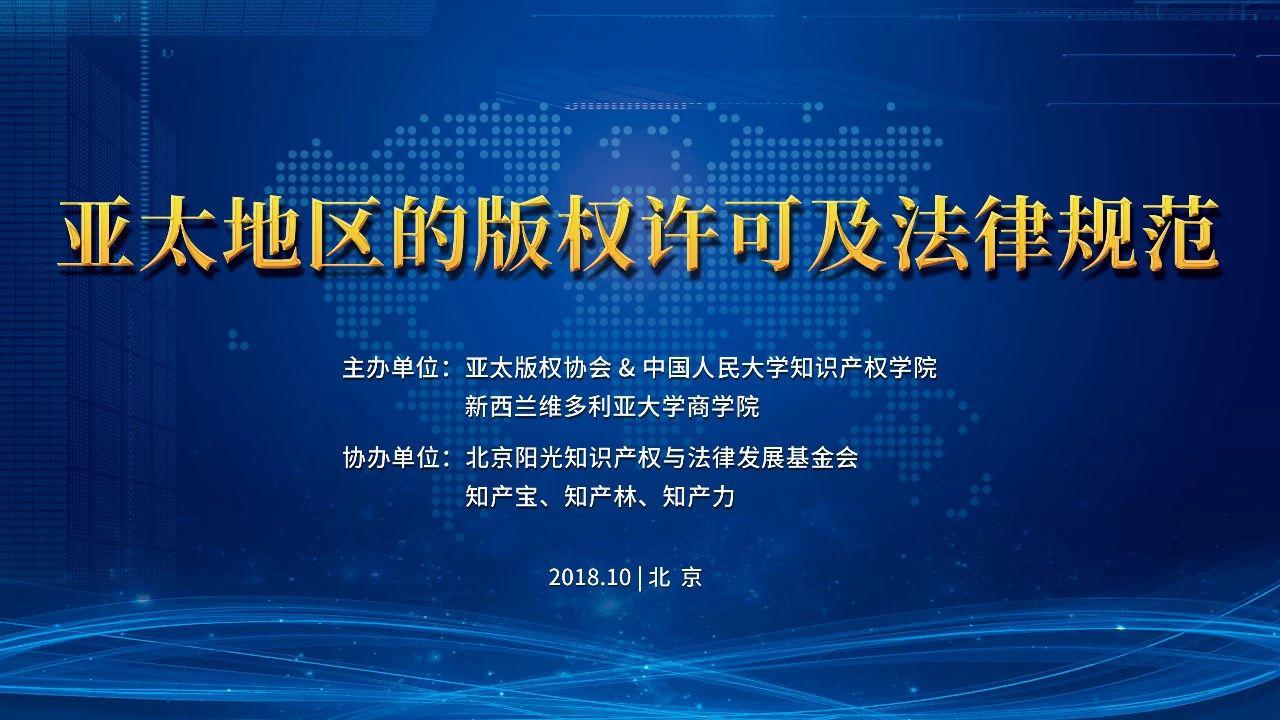 亚太地区的版权许可及法律规范

主办单位：亚太版权协会 & 中国人民大学知识产权学院
新西兰维多利亚大学商学院

协办单位：北京阳光知识产权与法律发展基金会
知产宝、知产林、知产力

2018.10 | 北 京